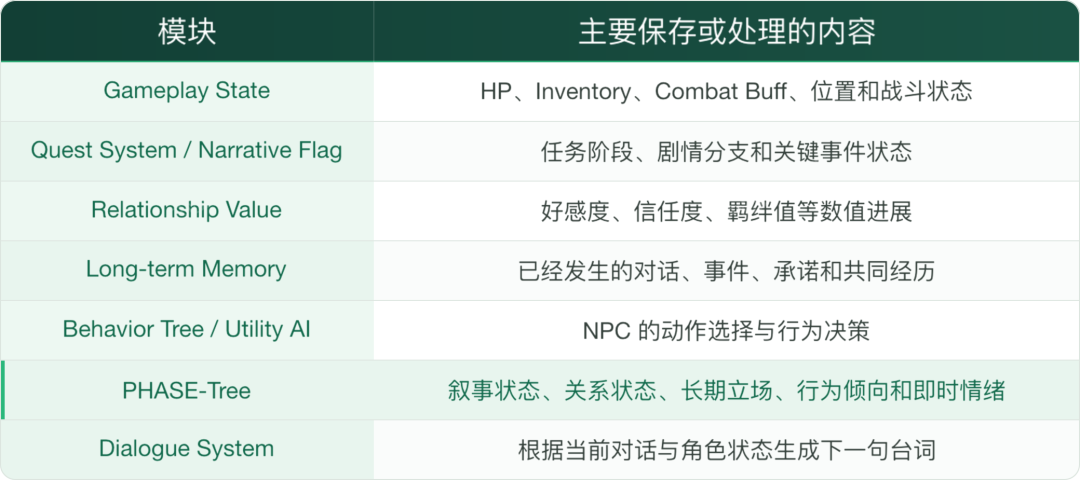 | 模块 | 主要保存或处理的内容 |
|---|---|
| Gameplay State | HP、Inventory、Combat Buff、位置和战斗状态 |
| Quest System / Narrative Flag | 任务阶段、剧情分支和关键事件状态 |
| Relationship Value | 好感度、信任度、羁绊值等数值进展 |
| Long-term Memory | 已经发生的对话、事件、承诺和共同经历 |
| Behavior Tree / Utility AI | NPC 的动作选择与行为决策 |
| PHASE-Tree | 叙事状态、关系状态、长期立场、行为倾向和即时情绪 |
| Dialogue System | 根据当前对话与角色状态生成下一句台词 |